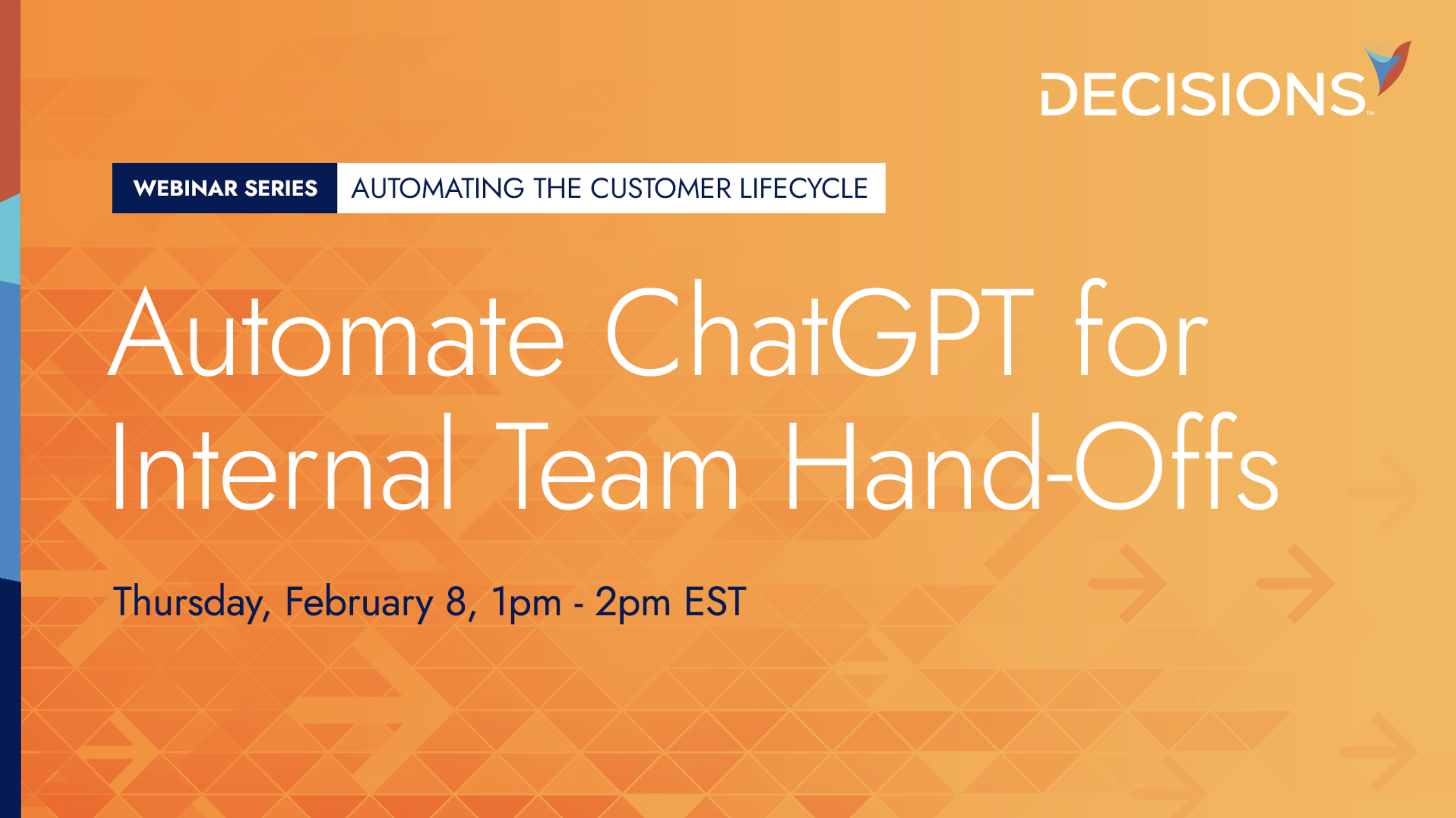 DECISIONS™

WEBINAR SERIES AUTOMATING THE CUSTOMER LIFECYCLE

Automate ChatGPT for Internal Team Hand-Offs

Thursday, February 8, 1pm - 2pm EST